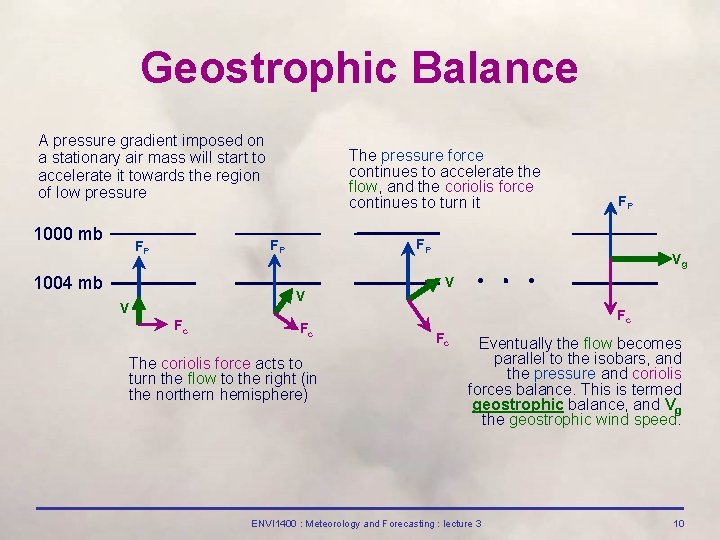 Geostrophic Balance

A pressure gradient imposed on a stationary air mass will start to accelerate it towards the region of low pressure

The pressure force continues to accelerate the flow, and the coriolis force continues to turn it

1000 mb

1004 mb

$F_P$

V

$F_c$

$F_P$

V

$F_c$

$F_P$

V

$F_c$

. . .

$F_P$

$V_g$

$F_c$

The coriolis force acts to turn the flow to the right (in the northern hemisphere)

Eventually the flow becomes parallel to the isobars, and the pressure and coriolis forces balance. This is termed geostrophic balance, and $V_g$ the geostrophic wind speed.

ENVI1400 : Meteorology and Forecasting : lecture 3

10